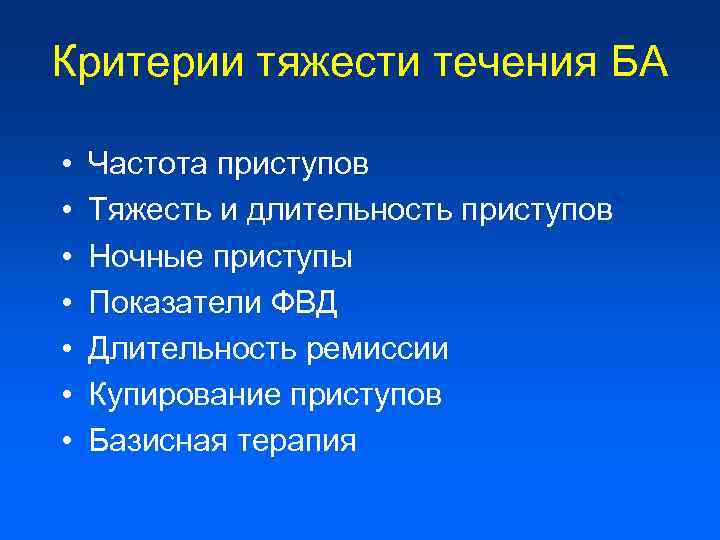 Критерии тяжести течения БА

• Частота приступов
• Тяжесть и длительность приступов
• Ночные приступы
• Показатели ФВД
• Длительность ремиссии
• Купирование приступов
• Базисная терапия